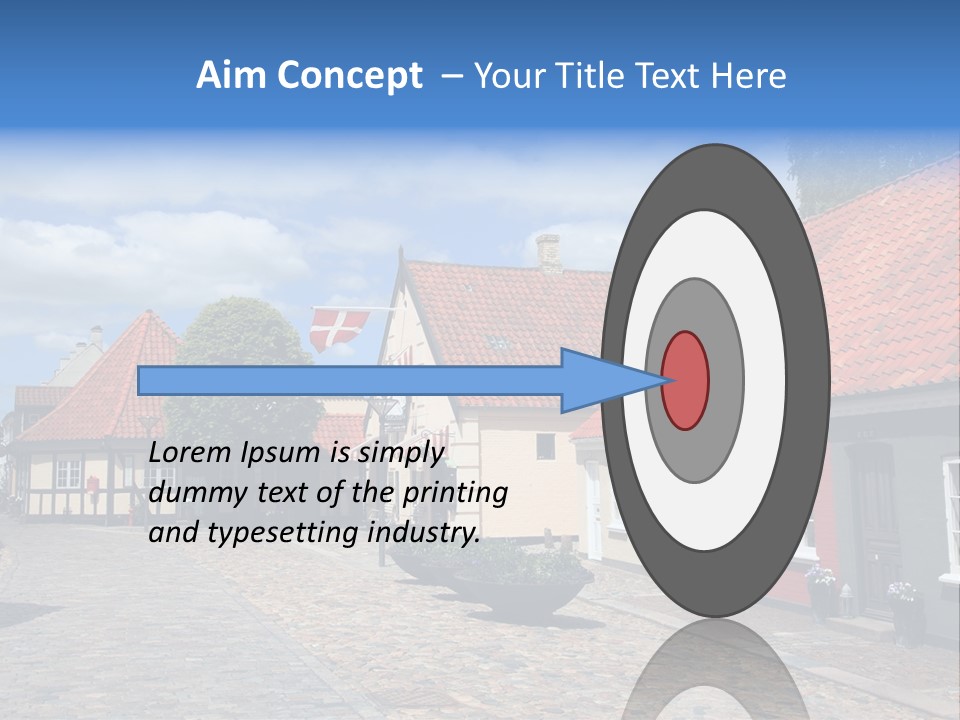 Aim Concept – Your Title Text Here

Lorem Ipsum is simply dummy text of the printing and typesetting industry.